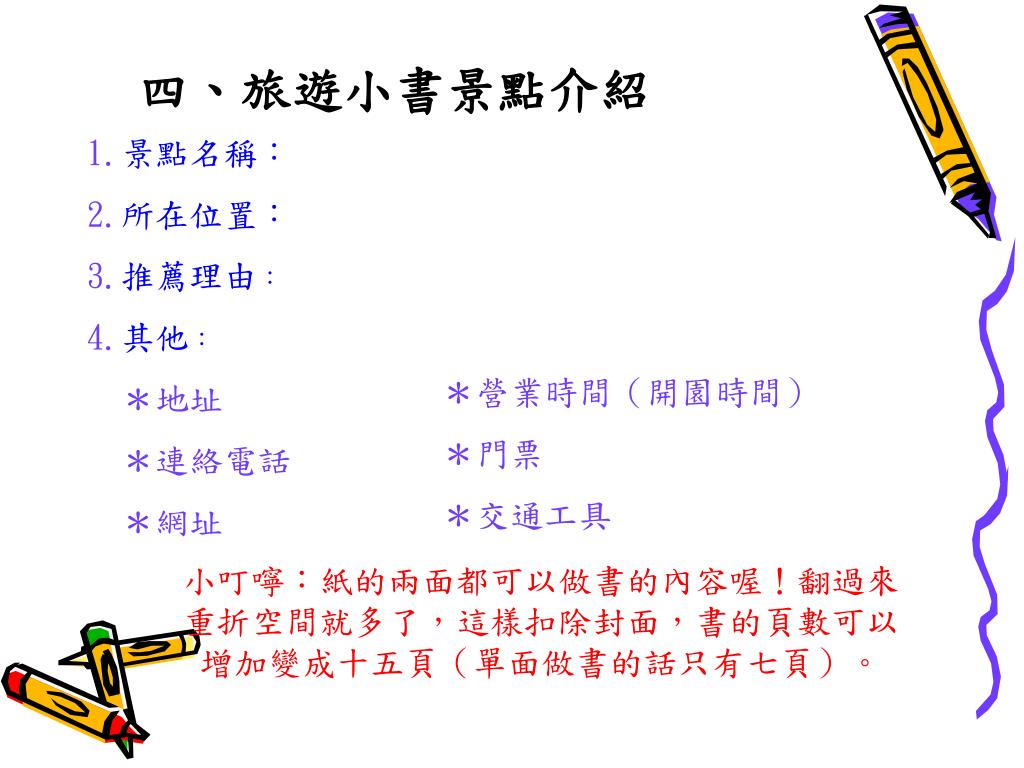 四、旅遊小書景點介紹

1. 景點名稱：

2. 所在位置：

3. 推薦理由：

4. 其他：

＊地址

＊連絡電話

＊網址

＊營業時間（開園時間）

＊門票

＊交通工具

小叮嚀：紙的兩面都可以做書的內容喔！翻過來重折空間就多了，這樣扣除封面，書的頁數可以增加變成十五頁（單面做書的話只有七頁）。